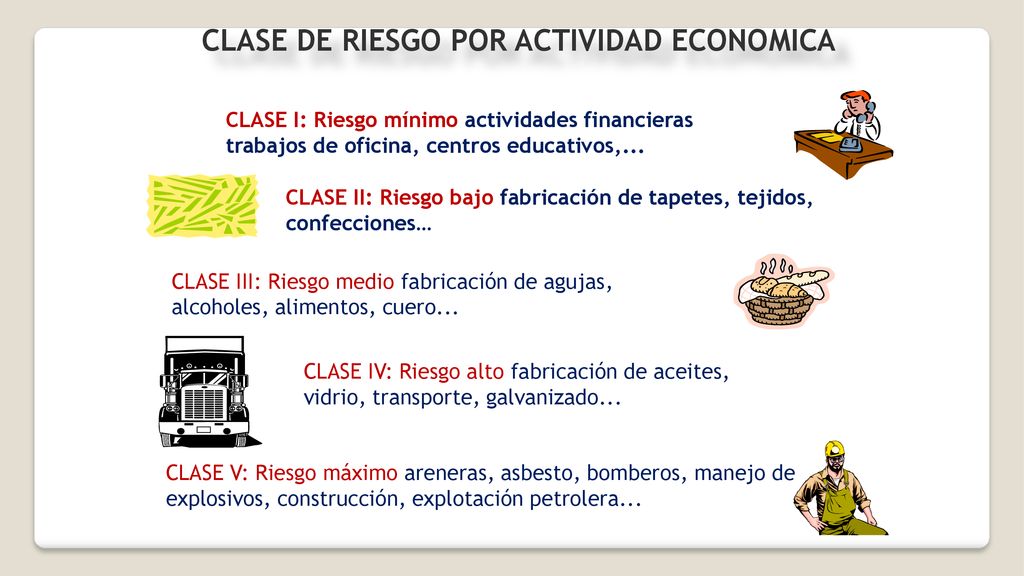 CLASE DE RIESGO POR ACTIVIDAD ECONOMICA

CLASE I: Riesgo mínimo actividades financieras trabajos de oficina, centros educativos,...

CLASE II: Riesgo bajo fabricación de tapetes, tejidos, confecciones…

CLASE III: Riesgo medio fabricación de agujas, alcoholes, alimentos, cuero...

CLASE IV: Riesgo alto fabricación de aceites, vidrio, transporte, galvanizado...

CLASE V: Riesgo máximo areneras, asbesto, bomberos, manejo de explosivos, construcción, explotación petrolera...